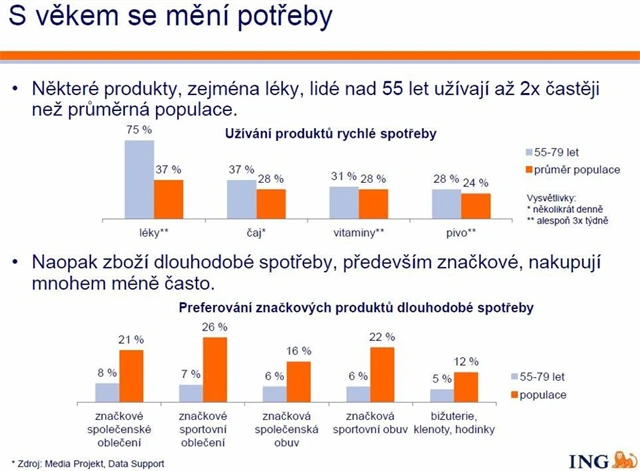 S věkem se mění potřeby

• Některé produkty, zejména léky, lidé nad 55 let užívají až 2x častěji než průměrná populace.

Užívání produktů rychlé spotřeby

75 %
37 %
37 %
28 %
31 %
28 %
28 %
24 %

léky**
čaj*
vitaminy**
pivo**

55-79 let
průměr populace

Vysvětlivky:
* několikrát denně
** alespoň 3x týdně

• Naopak zboží dlouhodobé spotřeby, především značkové, nakupují mnohem méně často.

Preferování značkových produktů dlouhodobé spotřeby

8 %
21 %
7 %
26 %
6 %
16 %
6 %
22 %
5 %
12 %

značkové společenské oblečení
značkové sportovní oblečení
značková společenská obuv
značková sportovní obuv
bižuterie, klenoty, hodinky

55-79 let
populace

* Zdroj: Media Projekt, Data Support

ING